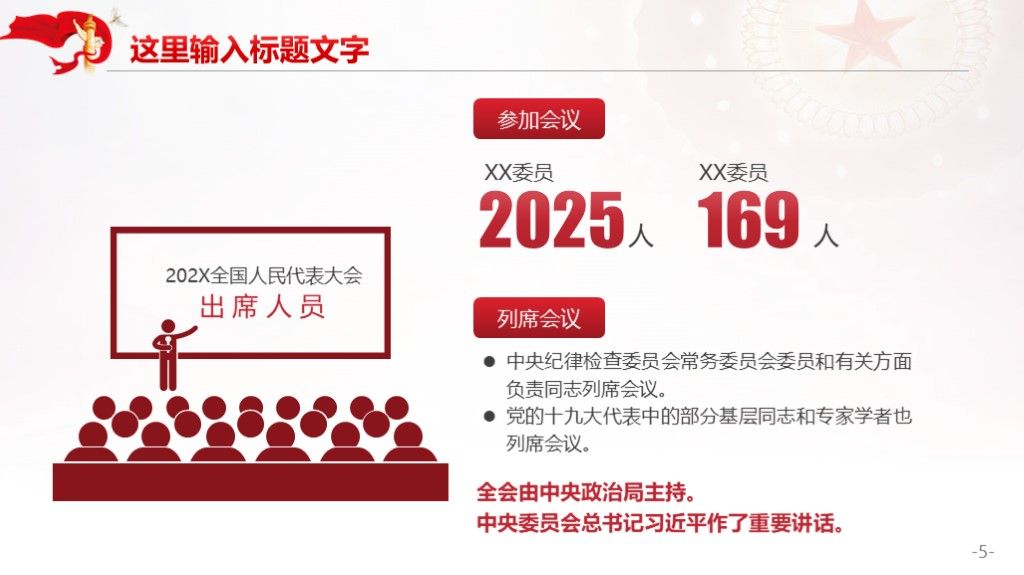 这里输入标题文字

202X全国人民代表大会
出席人员

参加会议

XX委员
2025人

XX委员
169人

列席会议

● 中央纪律检查委员会常务委员会委员和有关方面负责同志列席会议。
● 党的十九大代表中的部分基层同志和专家学者也列席会议。

全会由中央政治局主持。
中央委员会总书记习近平作了重要讲话。

-5-